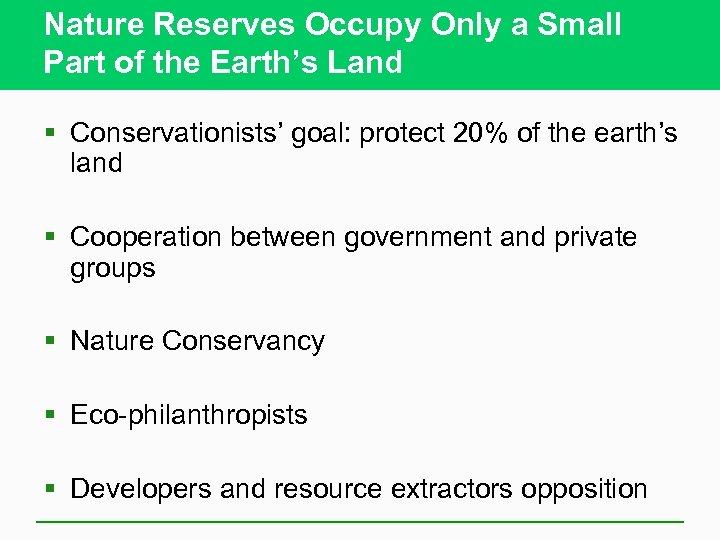 Nature Reserves Occupy Only a Small Part of the Earth’s Land

▪ Conservationists’ goal: protect 20% of the earth’s land

▪ Cooperation between government and private groups

▪ Nature Conservancy

▪ Eco-philanthropists

▪ Developers and resource extractors opposition